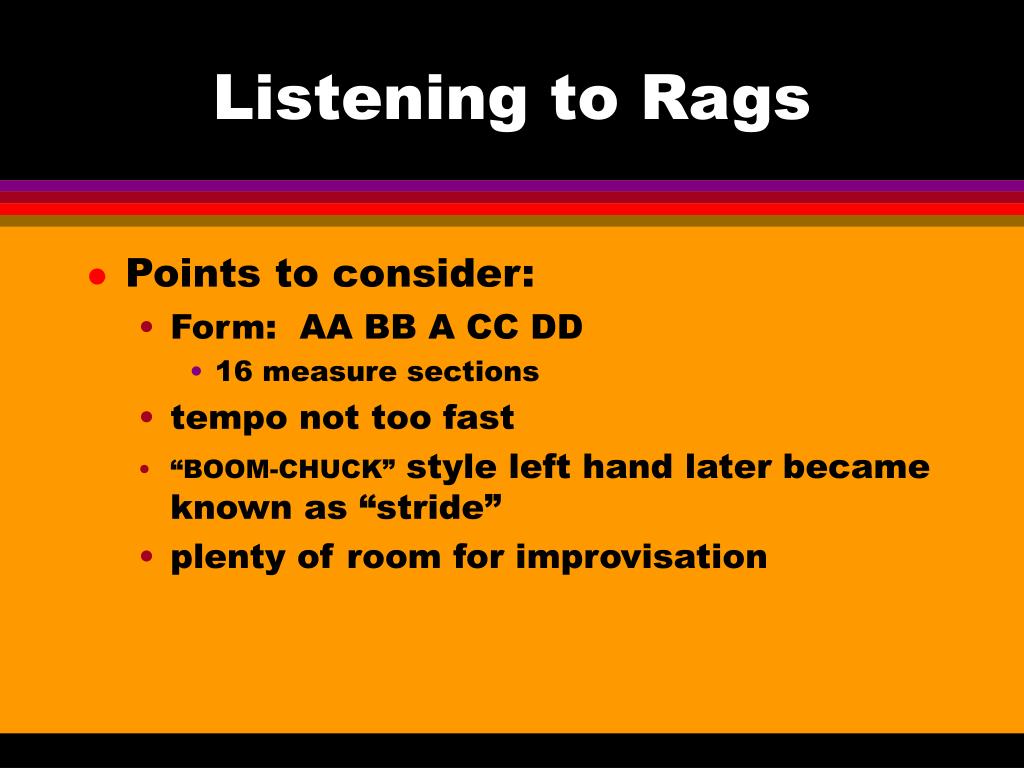 Listening to Rags

- Points to consider:
  - Form: AA BB A CC DD
    - 16 measure sections
  - tempo not too fast
  - “BOOM-CHUCK” style left hand later became known as “stride”
  - plenty of room for improvisation